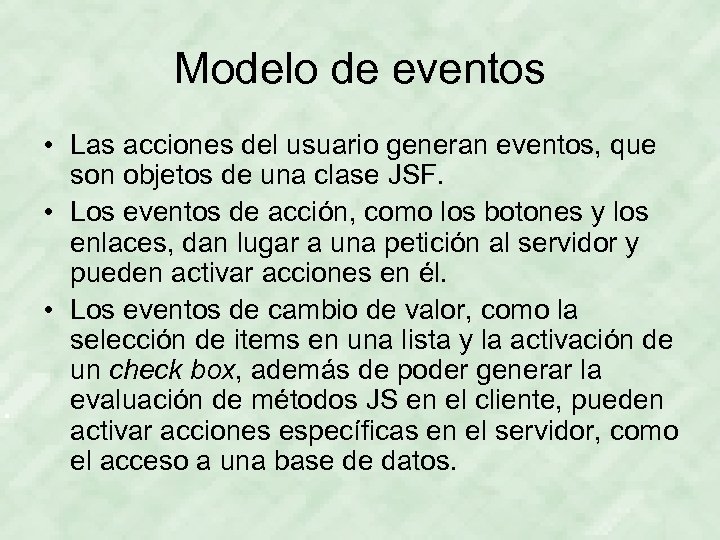 Modelo de eventos

• Las acciones del usuario generan eventos, que son objetos de una clase JSF.

• Los eventos de acción, como los botones y los enlaces, dan lugar a una petición al servidor y pueden activar acciones en él.

• Los eventos de cambio de valor, como la selección de items en una lista y la activación de un check box, además de poder generar la evaluación de métodos JS en el cliente, pueden activar acciones específicas en el servidor, como el acceso a una base de datos.